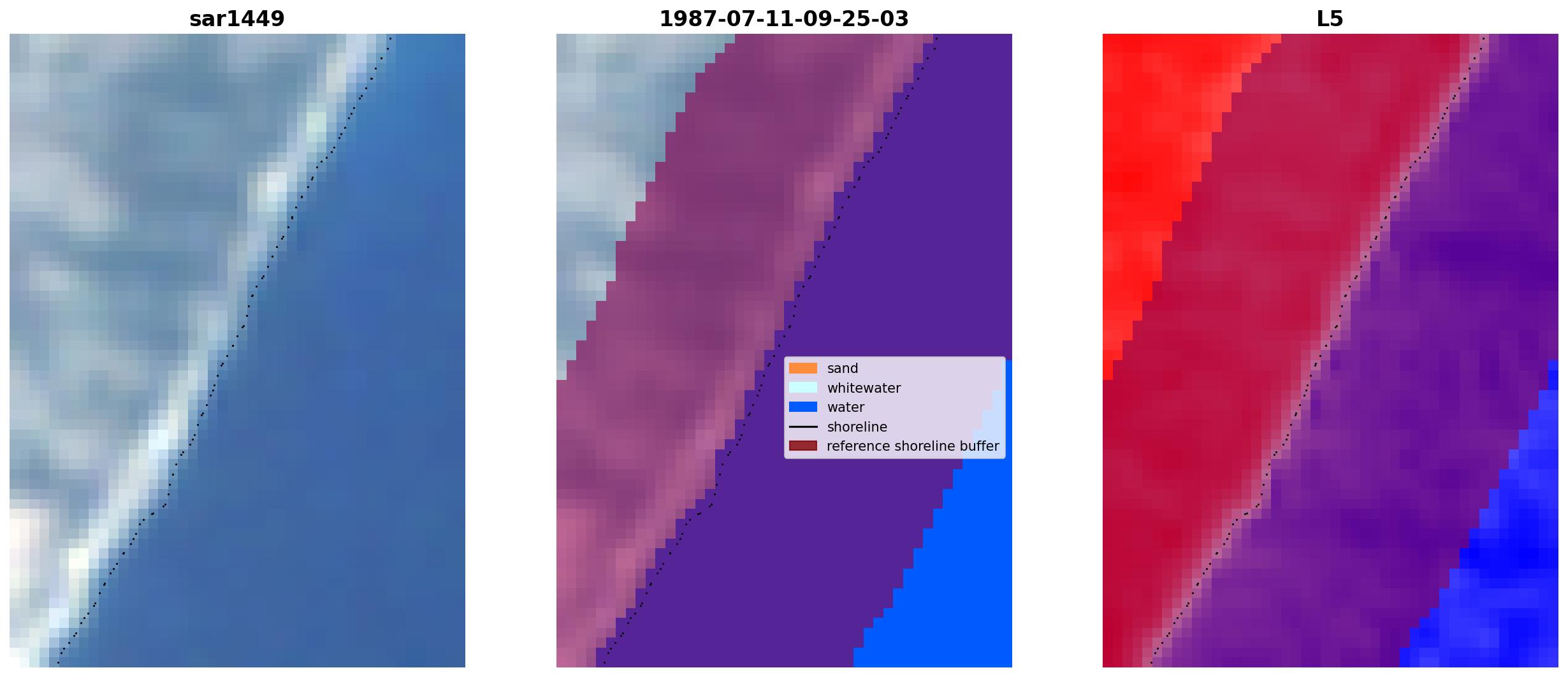 sar1449

1987-07-11-09-25-03

sand
whitewater
water
shoreline
reference shoreline buffer

L5